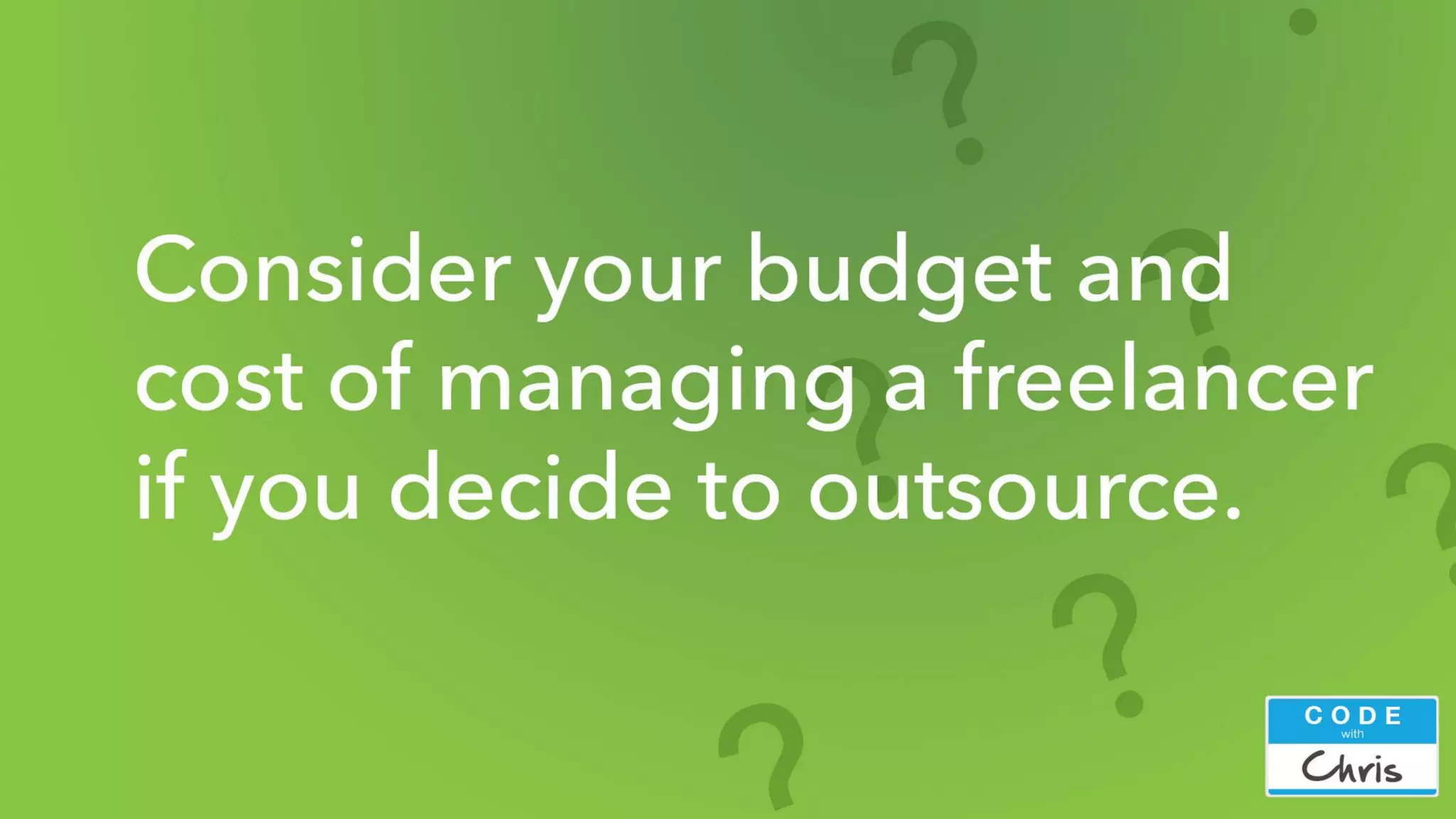 Consider your budget and cost of managing a freelancer if you decide to outsource.

CODE
with
Chris